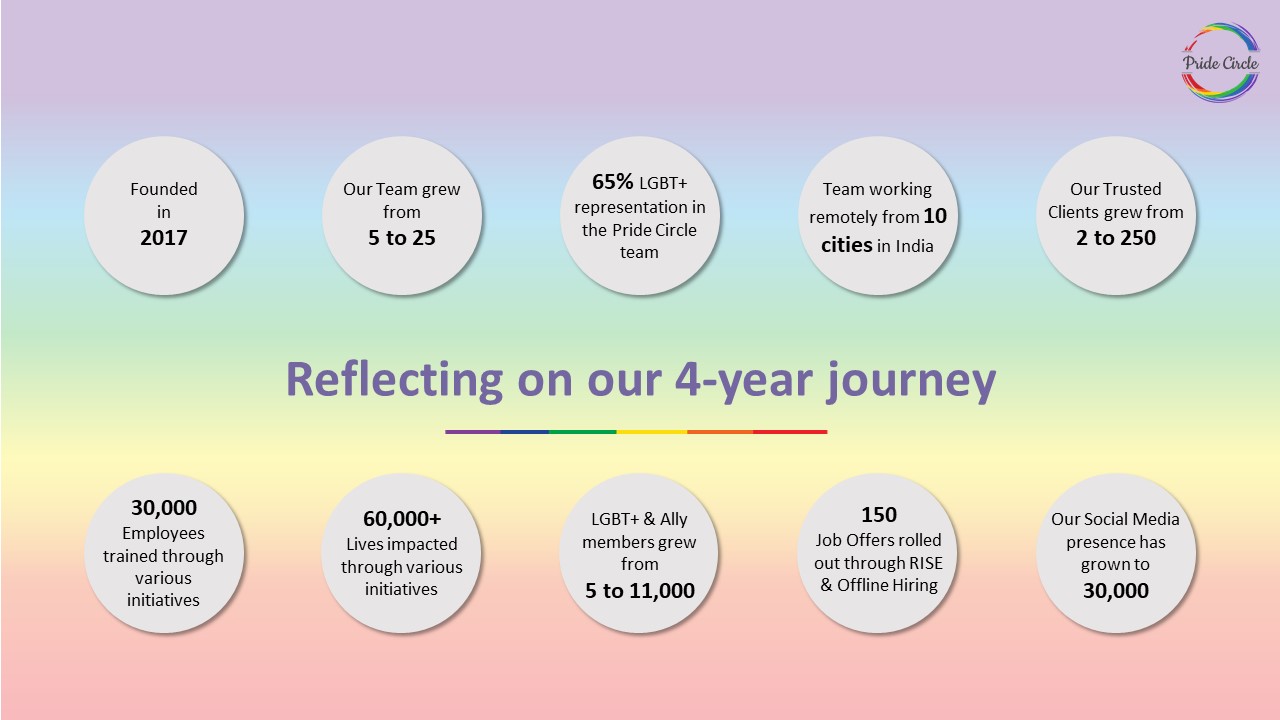 Pride Circle

Founded in 2017

Our Team grew from 5 to 25

65% LGBT+ representation in the Pride Circle team

Team working remotely from 10 cities in India

Our Trusted Clients grew from 2 to 250

Reflecting on our 4-year journey

30,000 Employees trained through various initiatives

60,000+ Lives impacted through various initiatives

LGBT+ & Ally members grew from 5 to 11,000

150 Job Offers rolled out through RISE & Offline Hiring

Our Social Media presence has grown to 30,000